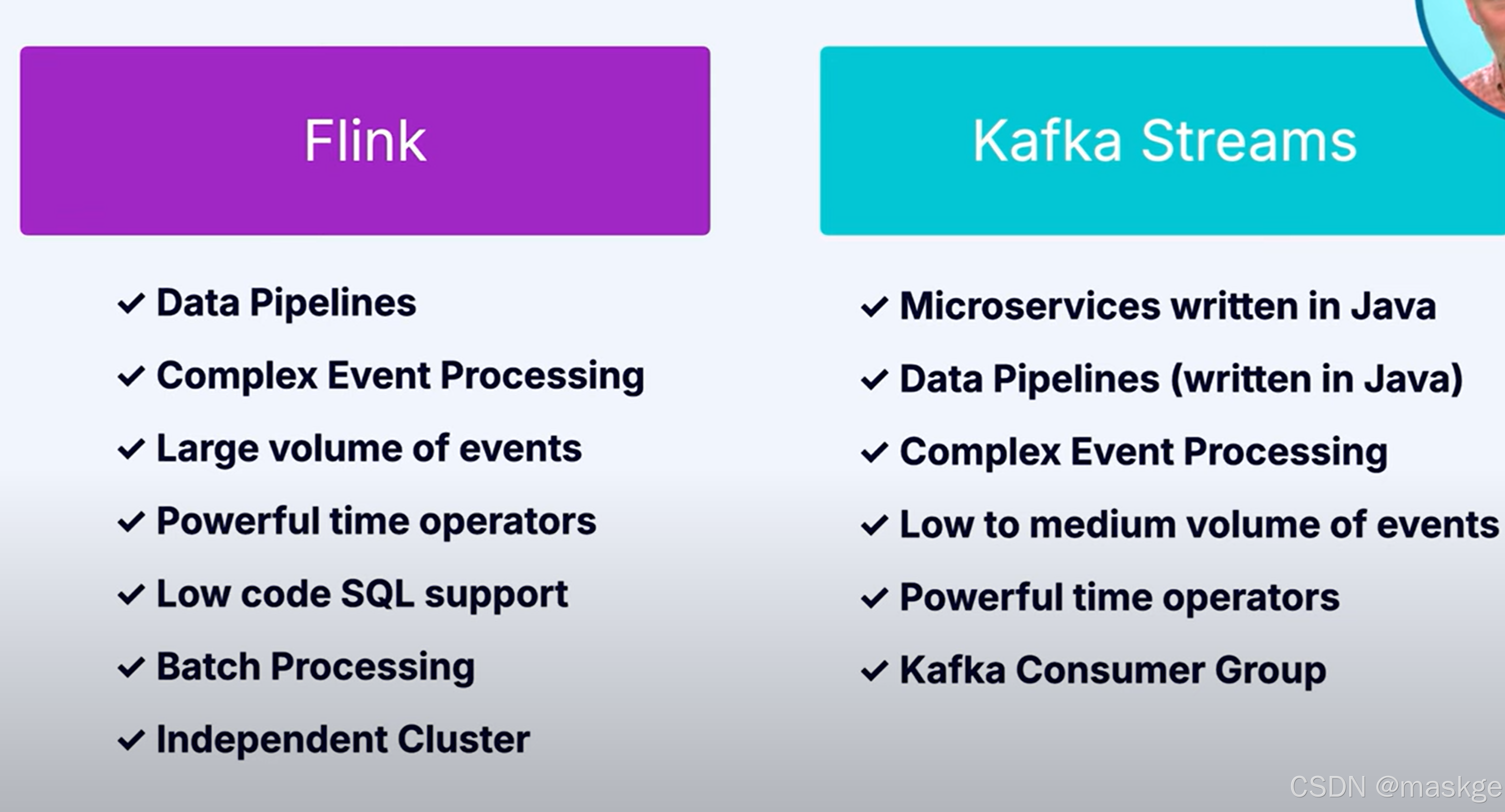 Flink

✓ Data Pipelines

✓ Complex Event Processing

✓ Large volume of events

✓ Powerful time operators

✓ Low code SQL support

✓ Batch Processing

✓ Independent Cluster

Kafka Streams

✓ Microservices written in Java

✓ Data Pipelines (written in Java)

✓ Complex Event Processing

✓ Low to medium volume of events

✓ Powerful time operators

✓ Kafka Consumer Group

CSDN @maskge